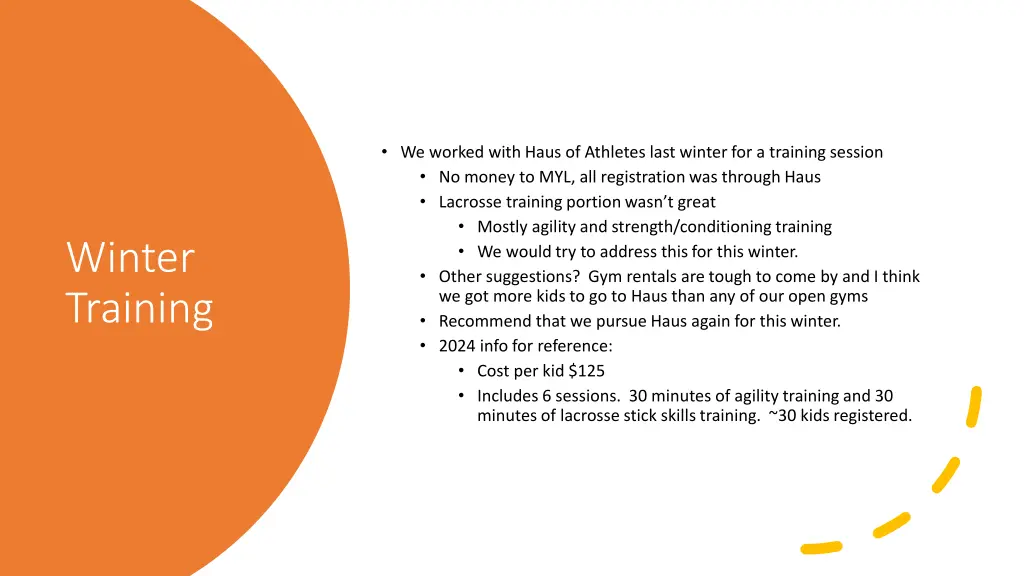 Winter Training

• We worked with Haus of Athletes last winter for a training session
  • No money to MYL, all registration was through Haus
  • Lacrosse training portion wasn't great
    • Mostly agility and strength/conditioning training
    • We would try to address this for this winter.
  • Other suggestions? Gym rentals are tough to come by and I think we got more kids to go to Haus than any of our open gyms
  • Recommend that we pursue Haus again for this winter.
  • 2024 info for reference:
    • Cost per kid \$125
    • Includes 6 sessions. 30 minutes of agility training and 30 minutes of lacrosse stick skills training. ~30 kids registered.